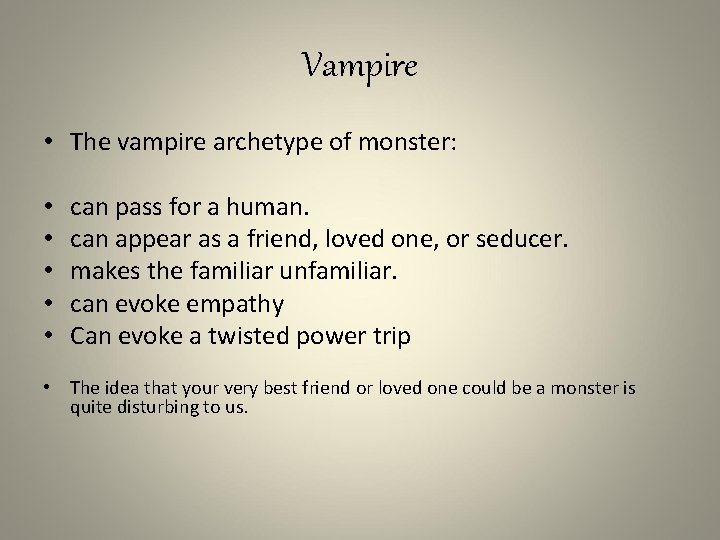 Vampire

• The vampire archetype of monster:

• can pass for a human.
• can appear as a friend, loved one, or seducer.
• makes the familiar unfamiliar.
• can evoke empathy
• Can evoke a twisted power trip

• The idea that your very best friend or loved one could be a monster is quite disturbing to us.